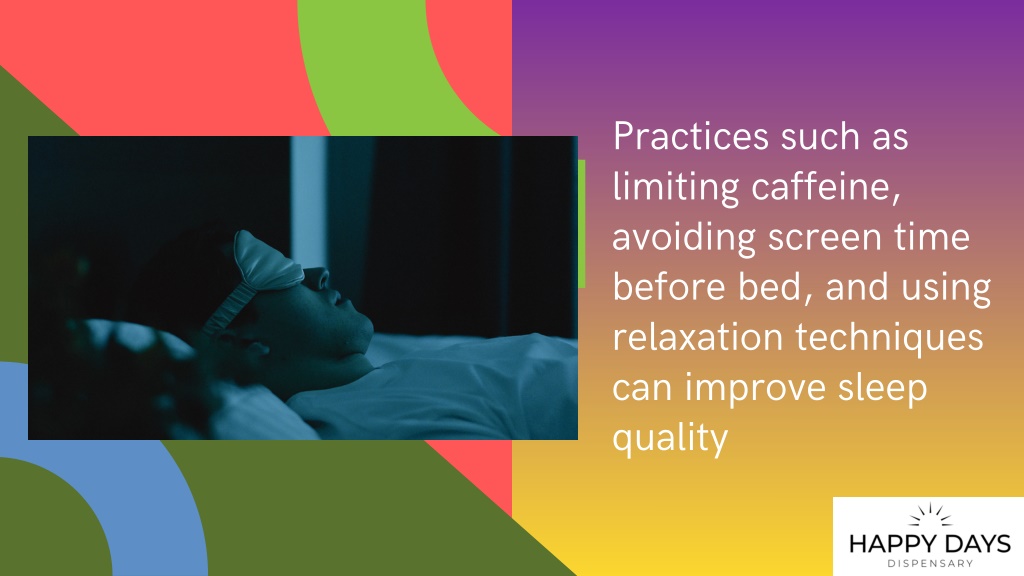 Practices such as limiting caffeine, avoiding screen time before bed, and using relaxation techniques can improve sleep quality

HAPPY DAYS
DISPENSARY